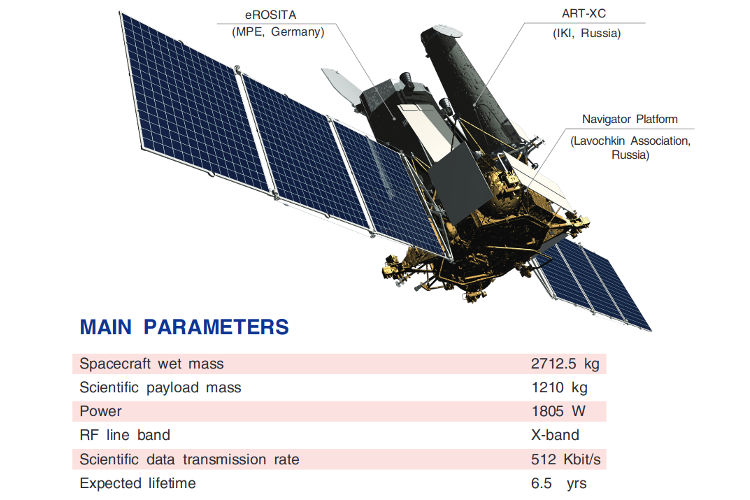 eROSITA
(MPE, Germany)

ART-XC
(IKI, Russia)

Navigator Platform
(Lavochkin Association, Russia)

MAIN PARAMETERS

| | |
|---|---|
| Spacecraft wet mass | 2712.5 kg |
| Scientific payload mass | 1210 kg |
| Power | 1805 W |
| RF line band | X-band |
| Scientific data transmission rate | 512 Kbit/s |
| Expected lifetime | 6.5 yrs |